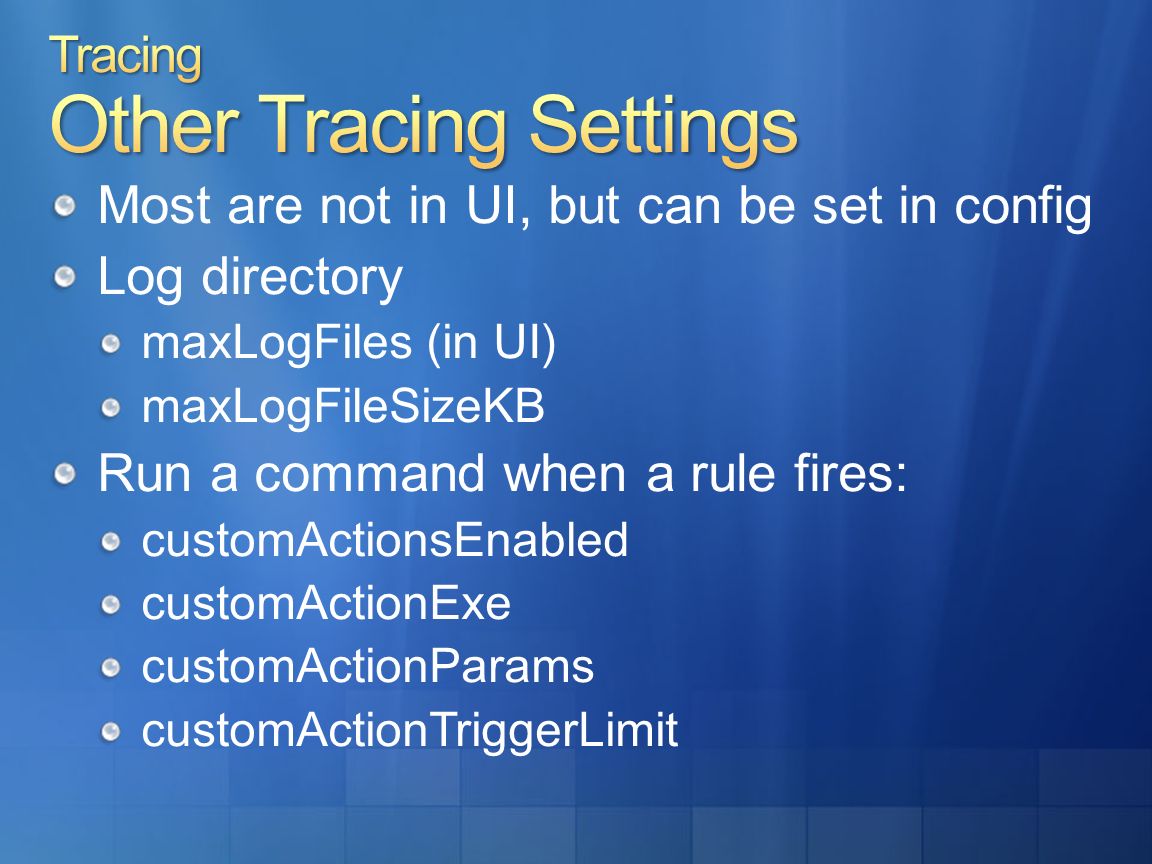 Tracing
Other Tracing Settings

Most are not in UI, but can be set in config

Log directory

maxLogFiles (in UI)

maxLogFileSizeKB

Run a command when a rule fires:

customActionsEnabled

customActionExe

customActionParams

customActionTriggerLimit